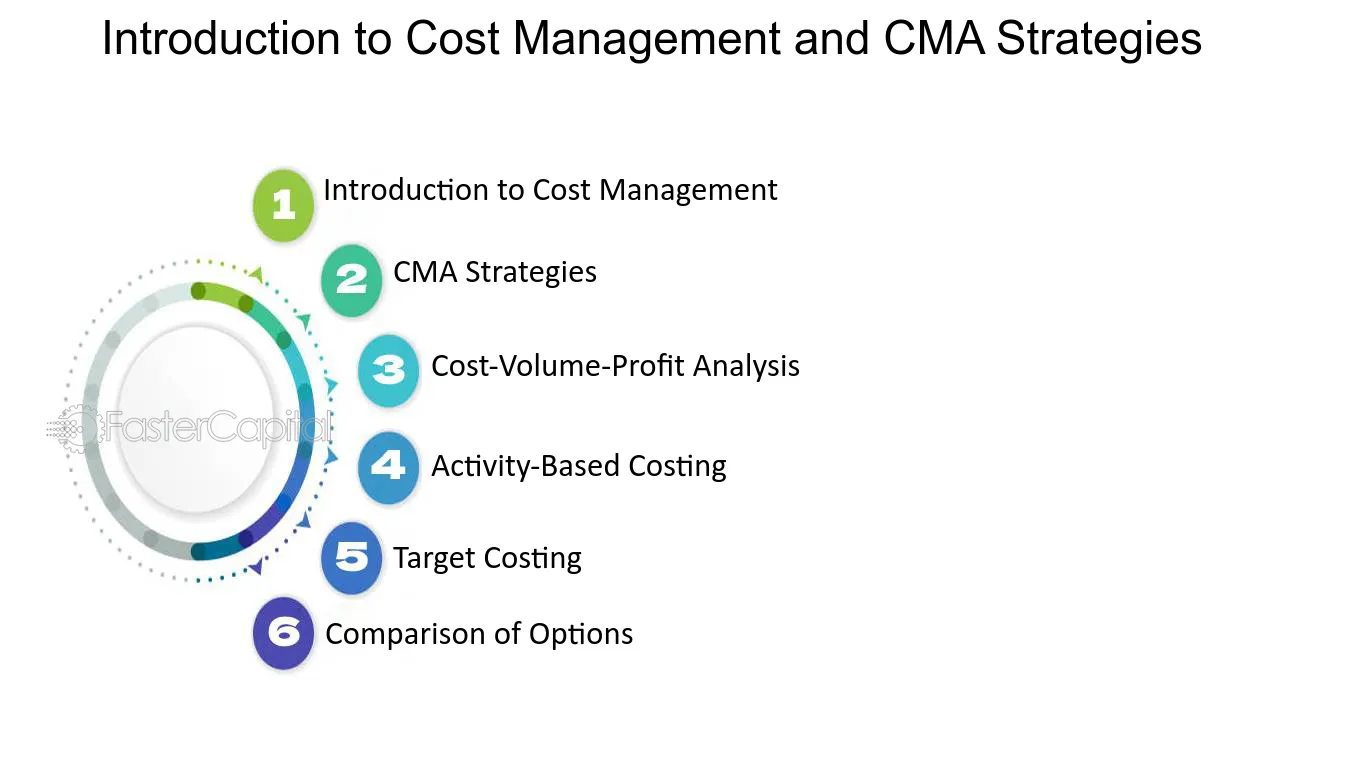 Introduction to Cost Management and CMA Strategies

1 Introduction to Cost Management

2 CMA Strategies

3 Cost-Volume-Profit Analysis

4 Activity-Based Costing

5 Target Costing

6 Comparison of Options

FasterCapital